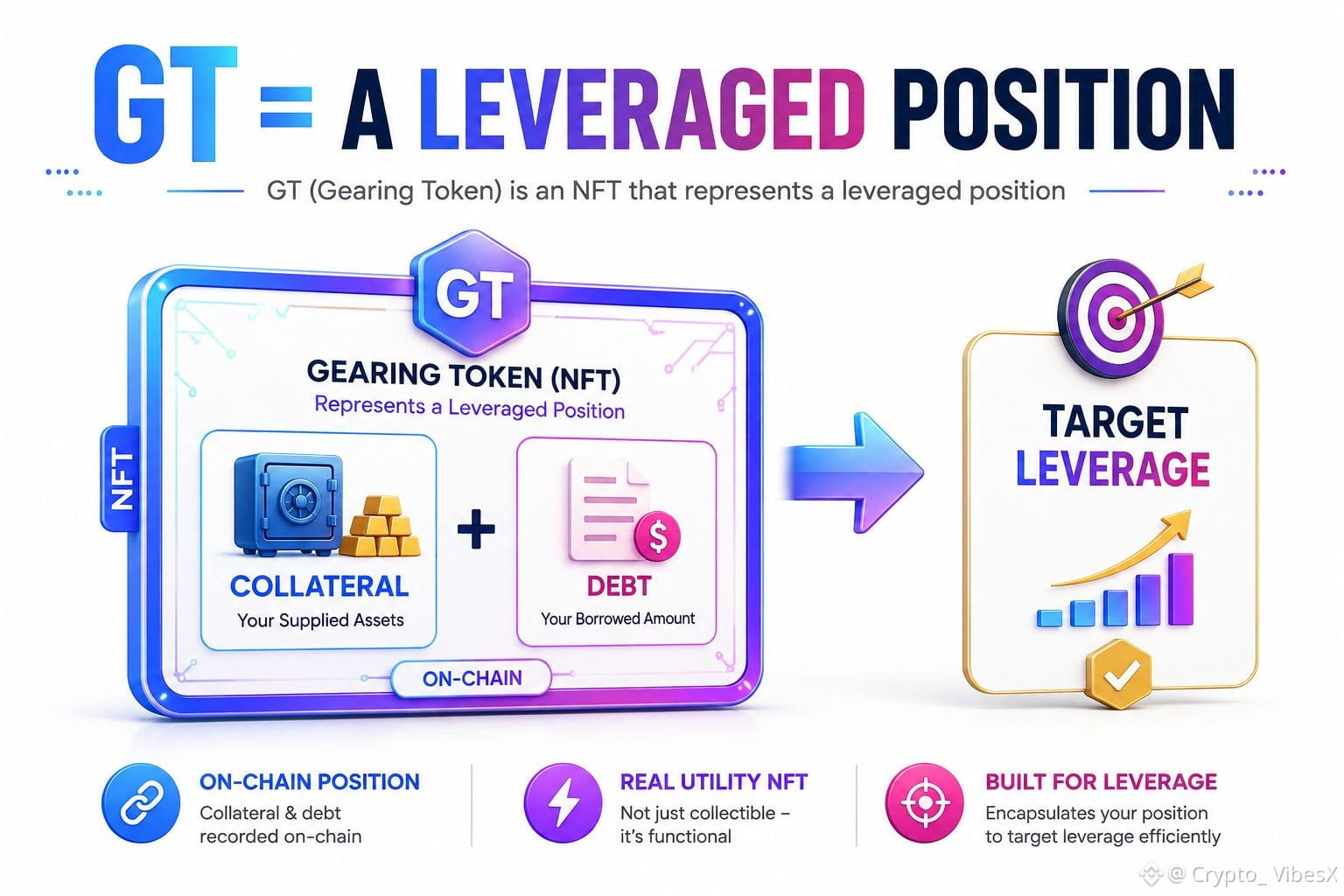 GT = A LEVERAGED POSITION

GT (Gearing Token) is an NFT that represents a leveraged position

GT

GEARING TOKEN (NFT)
Represents a Leveraged Position

NFT

COLLATERAL
Your Supplied Assets

+

$

DEBT
Your Borrowed Amount

ON-CHAIN

TARGET LEVERAGE

ON-CHAIN POSITION
Collateral & debt recorded on-chain

REAL UTILITY NFT
Not just collectible – it's functional

BUILT FOR LEVERAGE
Encapsulates your position to target leverage efficiently

@ Crypto_ VibesX